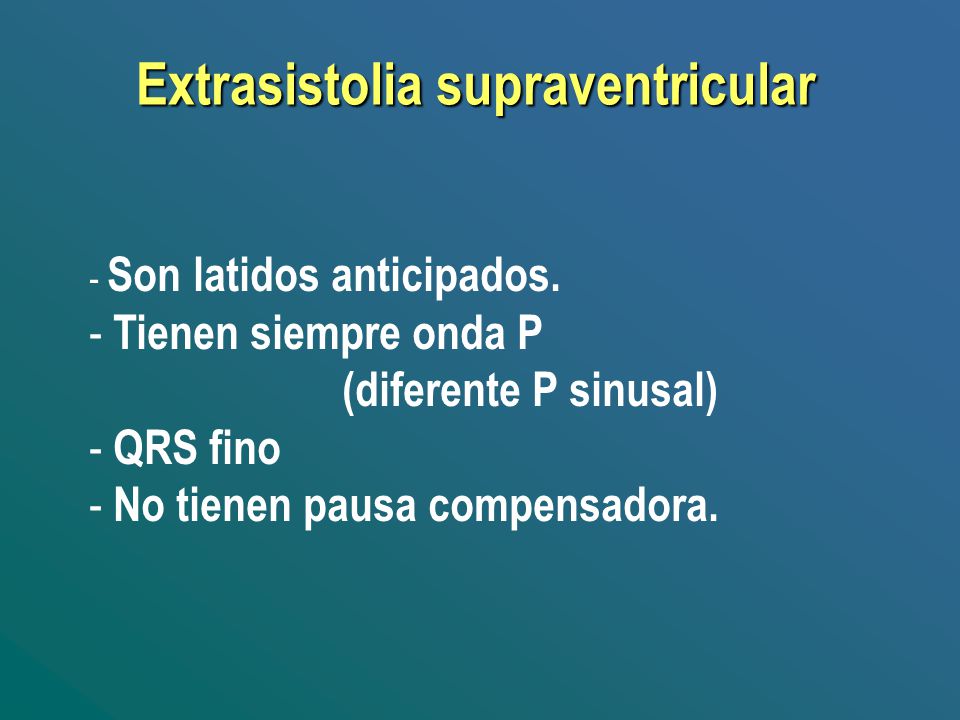 Extrasistolia supraventricular

- Son latidos anticipados.
- Tienen siempre onda P
(diferente P sinusal)
- QRS fino
- No tienen pausa compensadora.